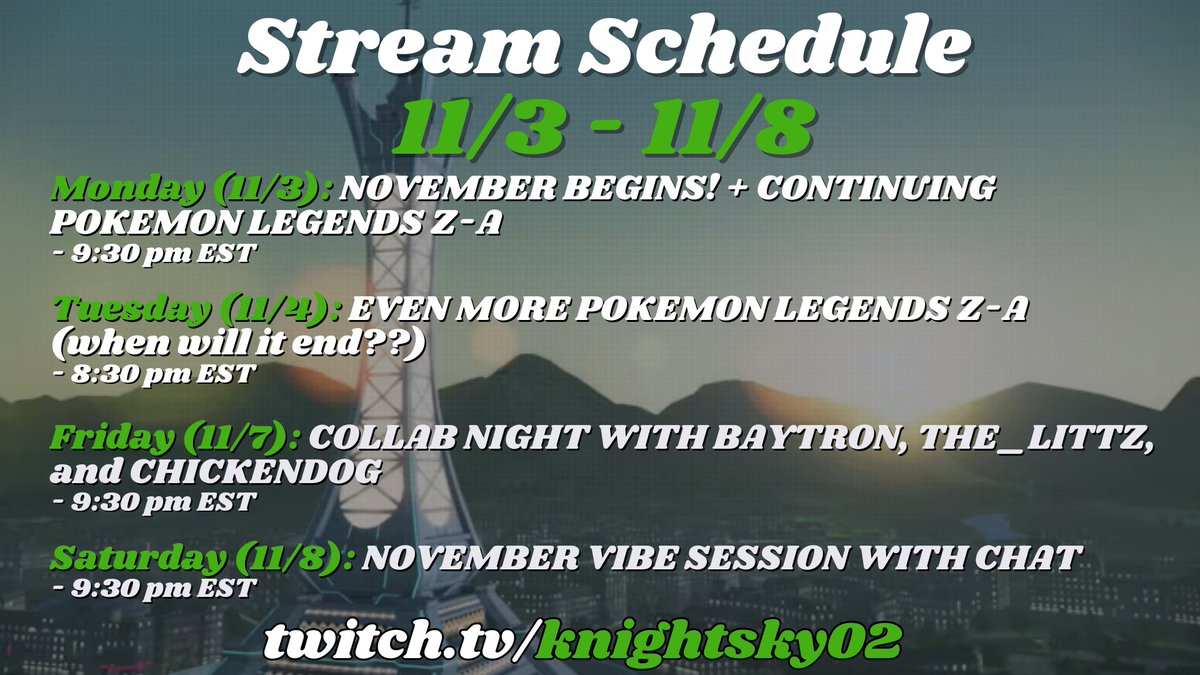 Stream Schedule
11/3 - 11/8

Monday (11/3): NOVEMBER BEGINS! + CONTINUING POKEMON LEGENDS Z-A
- 9:30 pm EST

Tuesday (11/4): EVEN MORE POKEMON LEGENDS Z-A (when will it end??)
- 8:30 pm EST

Friday (11/7): COLLAB NIGHT WITH BAYTRON, THE_LITTZ, and CHICKENDOG
- 9:30 pm EST

Saturday (11/8): NOVEMBER VIBE SESSION WITH CHAT
- 9:30 pm EST

twitch.tv/knightsky02